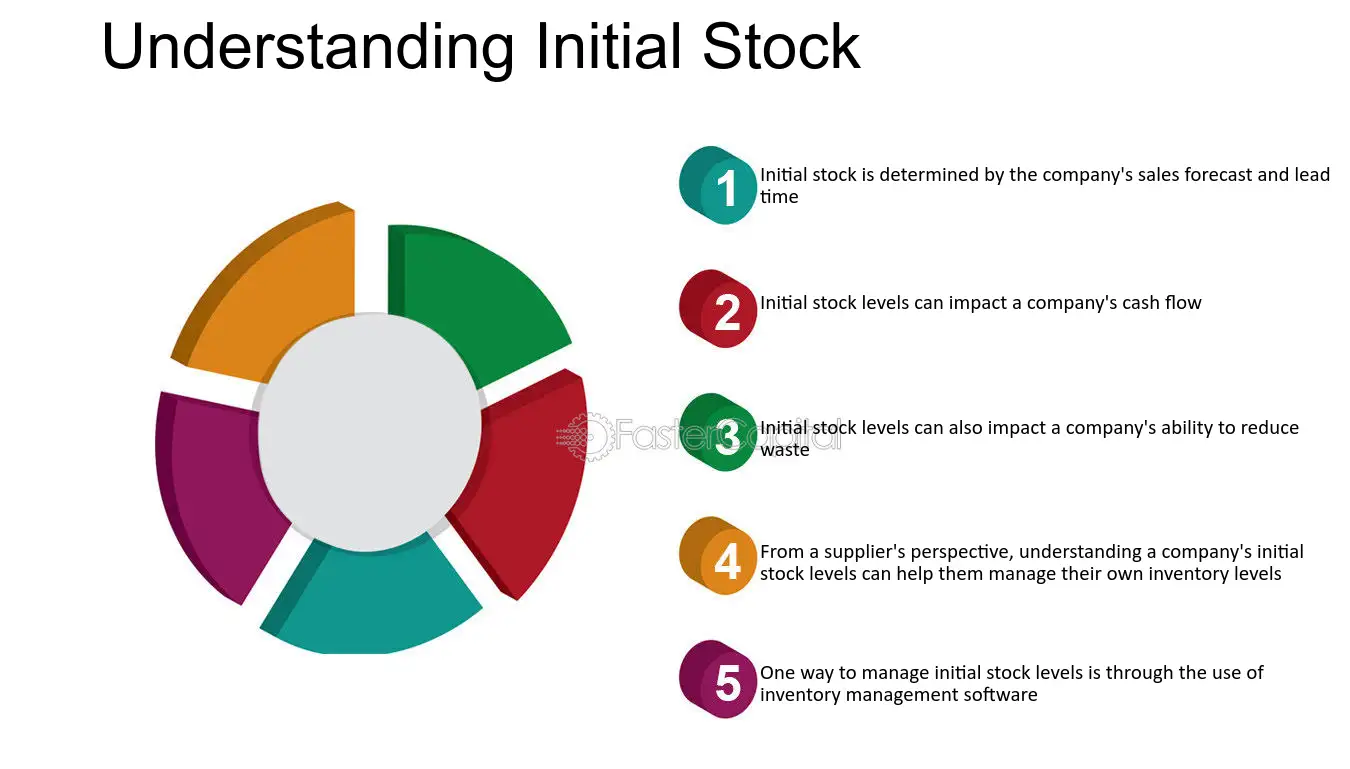 Understanding Initial Stock

1 Initial stock is determined by the company's sales forecast and lead time

2 Initial stock levels can impact a company's cash flow

3 Initial stock levels can also impact a company's ability to reduce waste

4 From a supplier's perspective, understanding a company's initial stock levels can help them manage their own inventory levels

5 One way to manage initial stock levels is through the use of inventory management software

FasterCapital